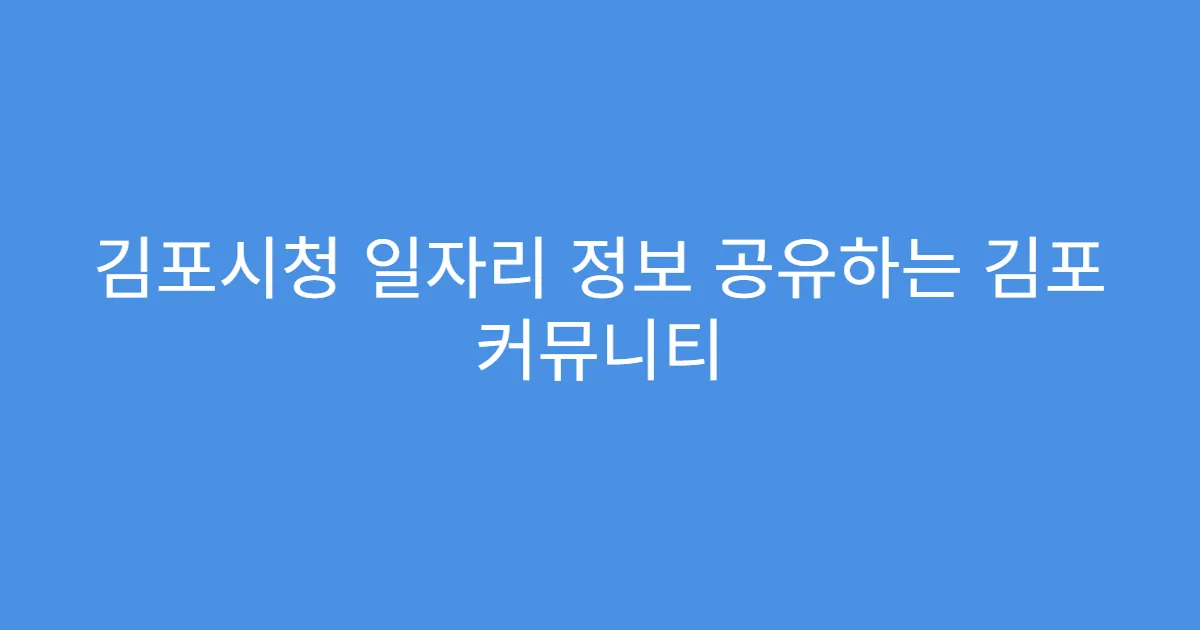 김포시청 일자리 정보 공유하는 김포 커뮤니티